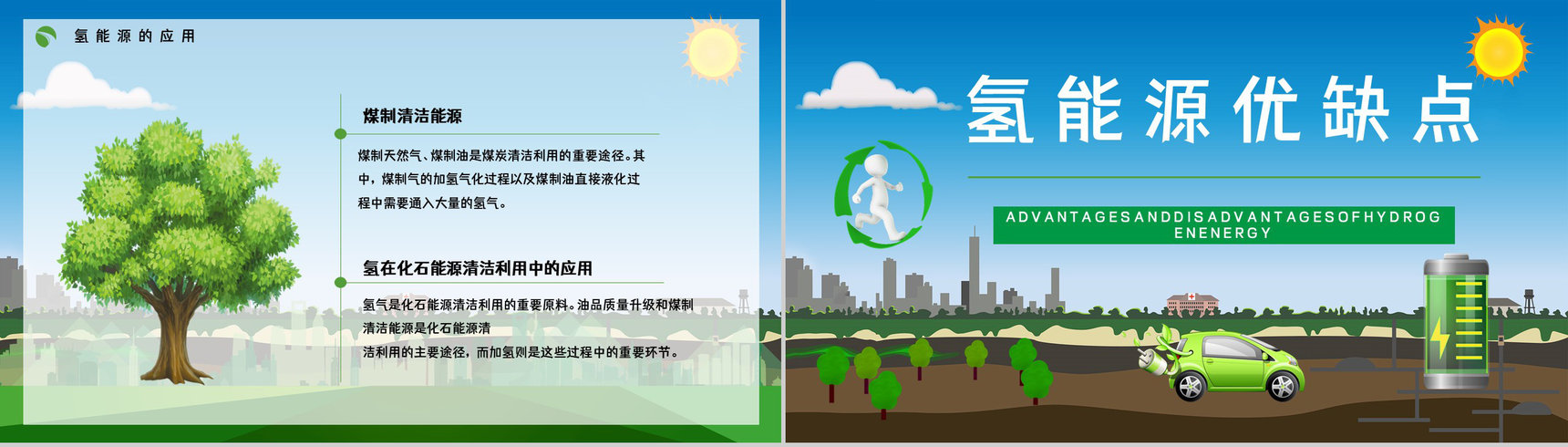 氢能源的应用

煤制清洁能源

煤制天然气、煤制油是煤炭清洁利用的重要途径。其中，煤制气的加氢气化过程以及煤制油直接液化过程中需要通入大量的氢气。

氢在化石能源清洁利用中的应用

氢气是化石能源清洁利用的重要原料。油品质量升级和煤制清洁能源是化石能源清洁利用的主要途径，而加氢则是这些过程中的重要环节。

氢能源优缺点

ADVANTAGESANDDISADVANTAGESOFHYDROG ENENERGY